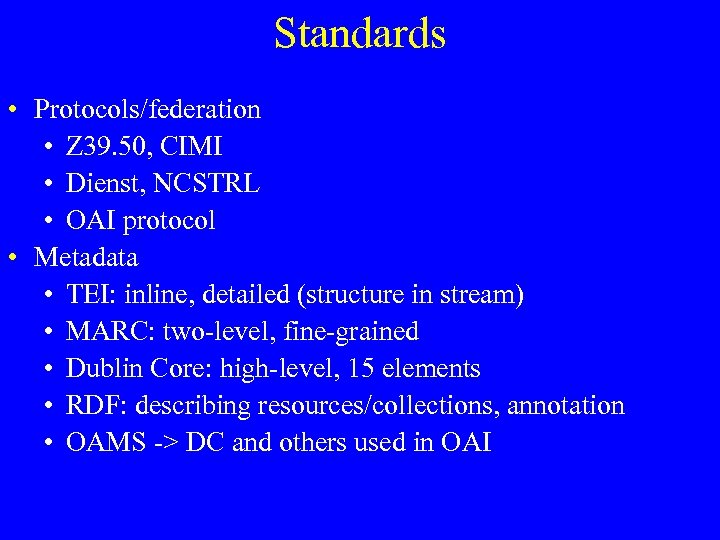 Standards

• Protocols/federation
  • Z39.50, CIMI
  • Dienst, NCSTRL
  • OAI protocol
• Metadata
  • TEI: inline, detailed (structure in stream)
  • MARC: two-level, fine-grained
  • Dublin Core: high-level, 15 elements
  • RDF: describing resources/collections, annotation
  • OAMS -> DC and others used in OAI